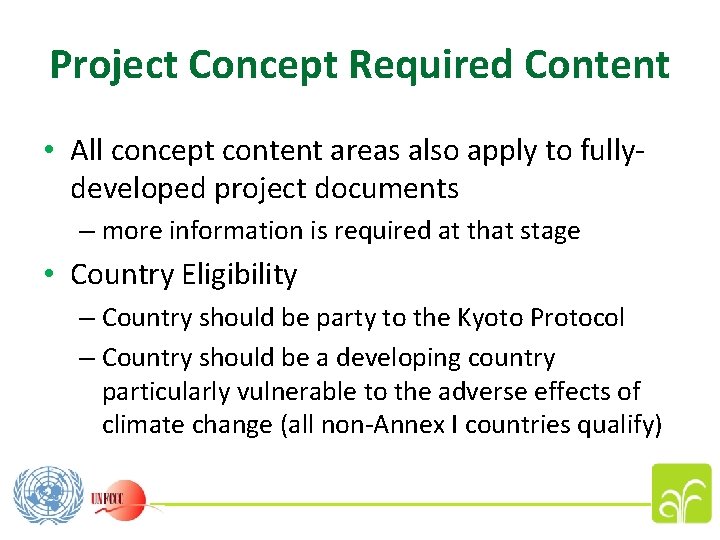 Project Concept Required Content

• All concept content areas also apply to fully-developed project documents

– more information is required at that stage

• Country Eligibility

– Country should be party to the Kyoto Protocol

– Country should be a developing country particularly vulnerable to the adverse effects of climate change (all non-Annex I countries qualify)

UNFCCC